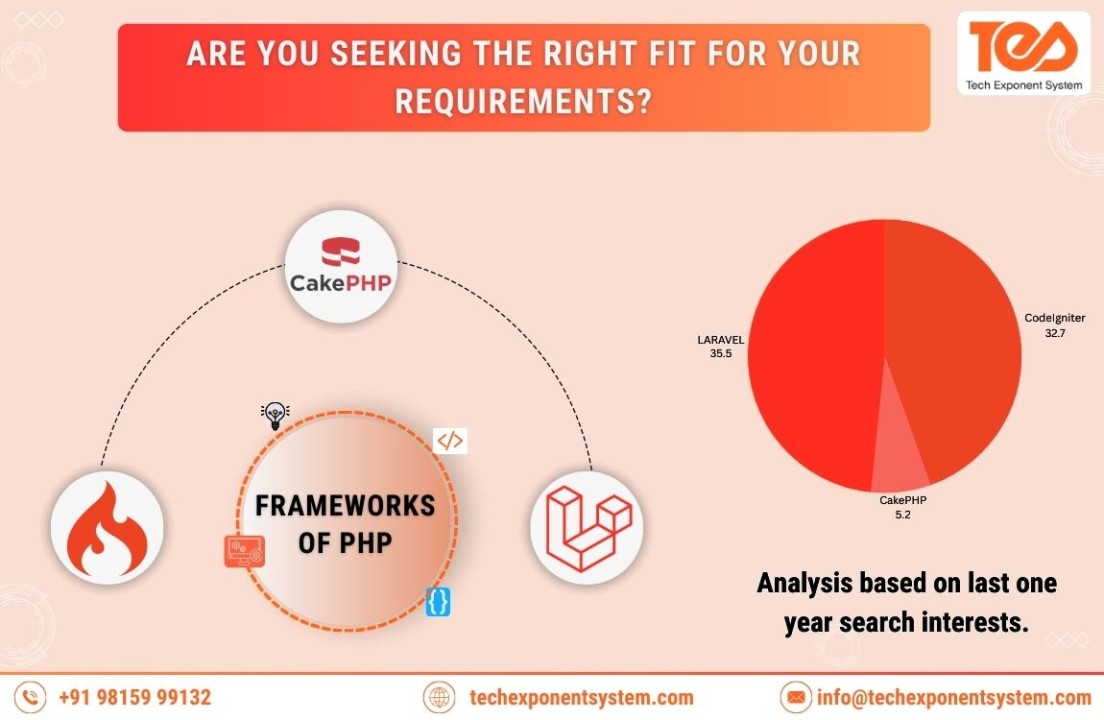 ARE YOU SEEKING THE RIGHT FIT FOR YOUR REQUIREMENTS?

TES
Tech Exponent System

CakePHP

FRAMEWORKS OF PHP

</>

{}

LARAVEL
35.5

CodeIgniter
32.7

CakePHP
5.2

Analysis based on last one year search interests.

+91 98159 99132

techexponentsystem.com

info@techexponentsystem.com